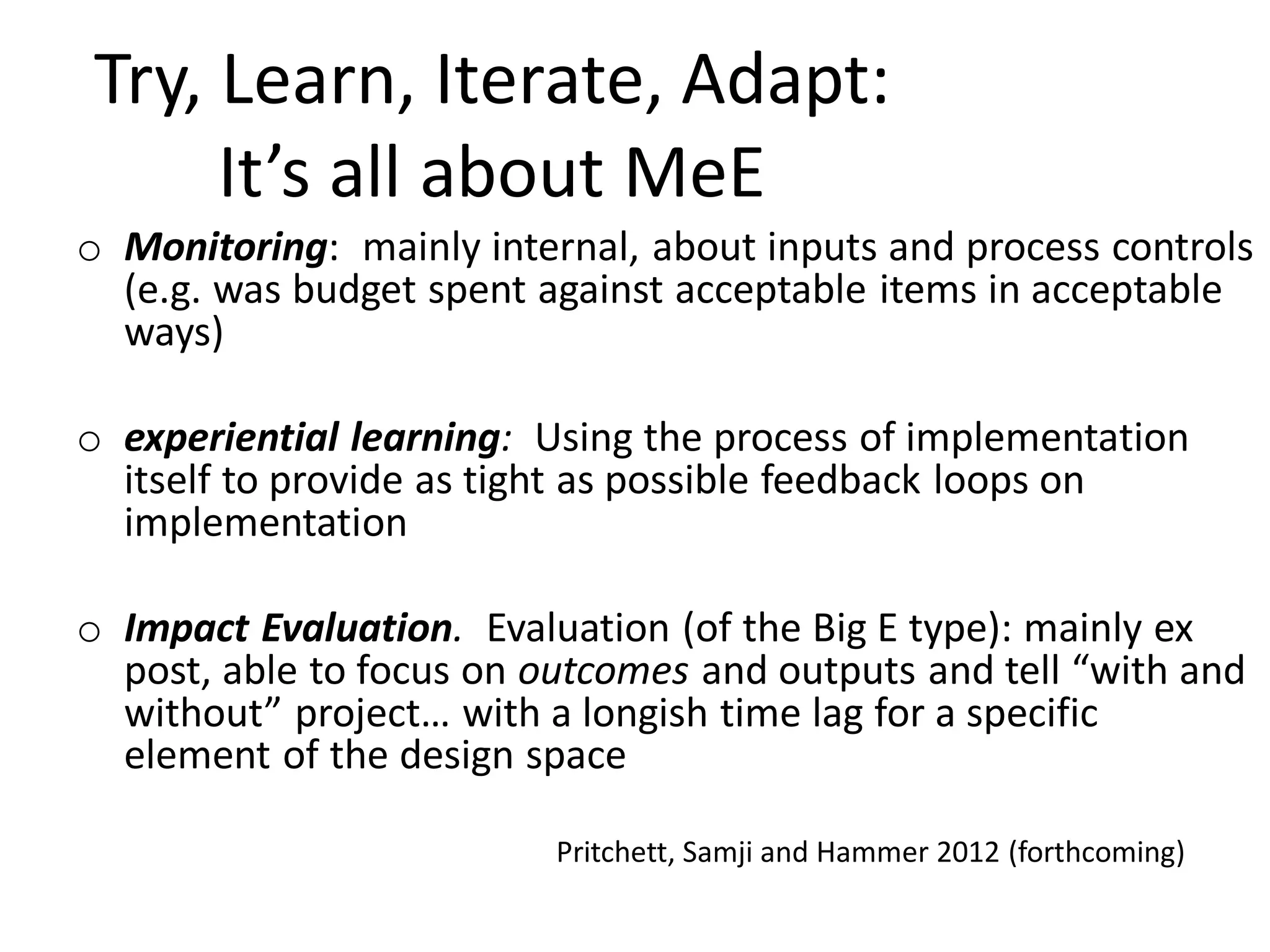 Try, Learn, Iterate, Adapt:
It’s all about MeE

o Monitoring: mainly internal, about inputs and process controls (e.g. was budget spent against acceptable items in acceptable ways)

o experiential learning: Using the process of implementation itself to provide as tight as possible feedback loops on implementation

o Impact Evaluation. Evaluation (of the Big E type): mainly ex post, able to focus on outcomes and outputs and tell “with and without” project… with a longish time lag for a specific element of the design space

Pritchett, Samji and Hammer 2012 (forthcoming)